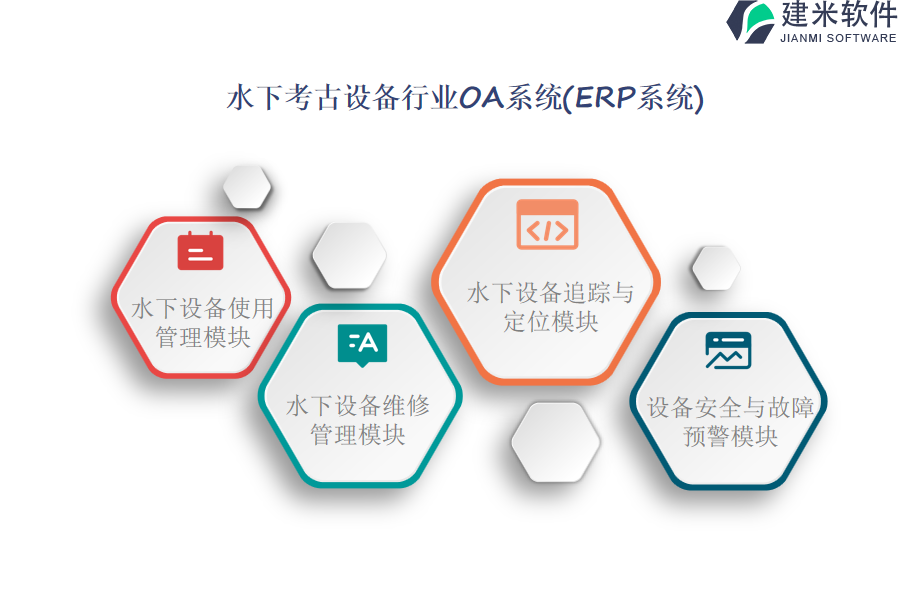 建米软件
JIANMI SOFTWARE

水下考古设备行业OA系统(ERP系统)

水下设备使用管理模块

水下设备维修管理模块

水下设备追踪与定位模块

设备安全与故障预警模块